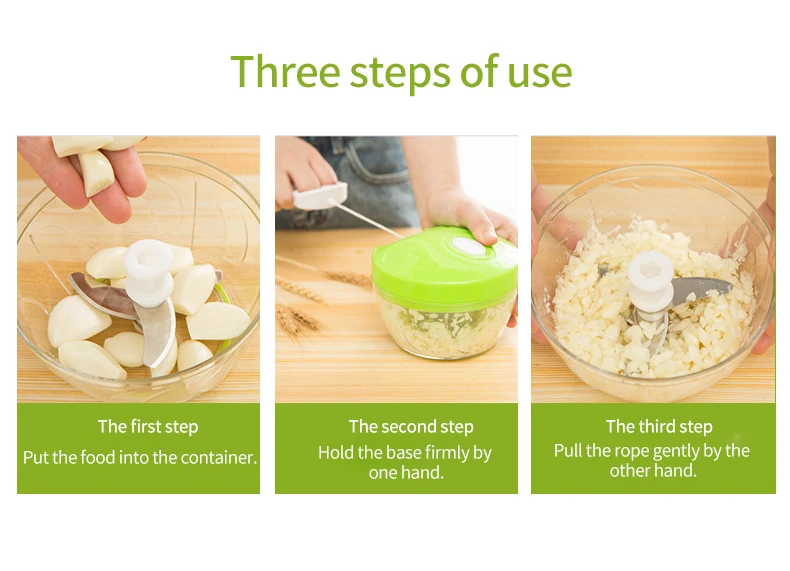 Three steps of use

The first step
Put the food into the container.

The second step
Hold the base firmly by one hand.

The third step
Pull the rope gently by the other hand.